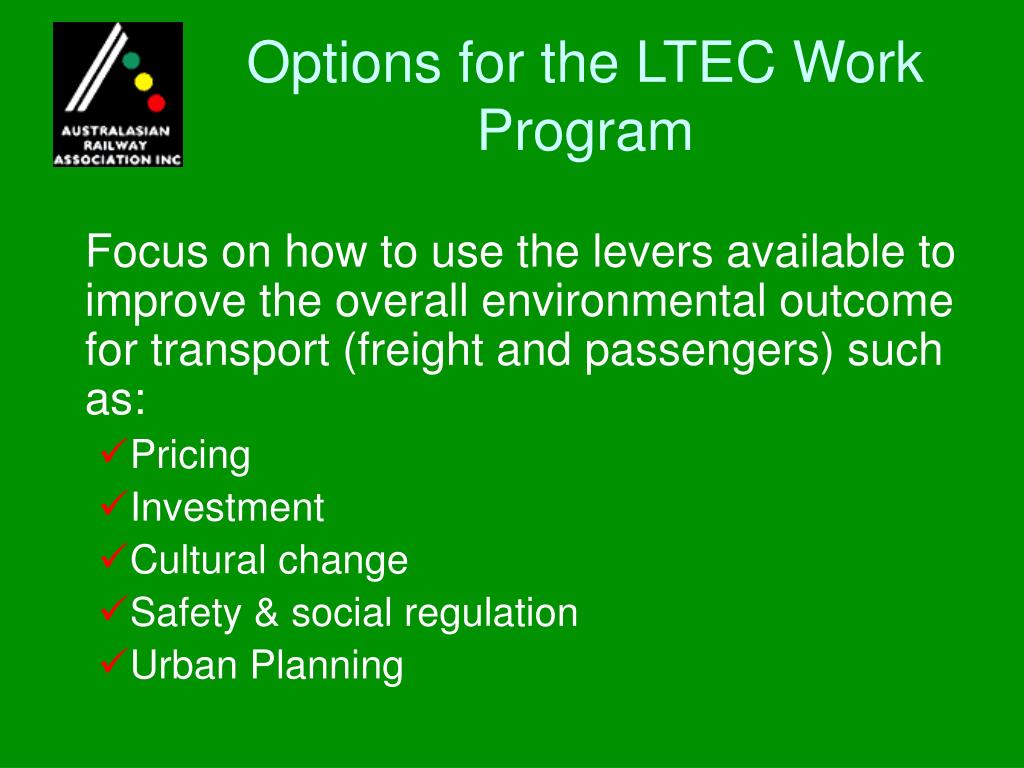 AUSTRALASIAN RAILWAY ASSOCIATION INC

Options for the LTEC Work Program

Focus on how to use the levers available to improve the overall environmental outcome for transport (freight and passengers) such as:
✓Pricing
✓Investment
✓Cultural change
✓Safety & social regulation
✓Urban Planning